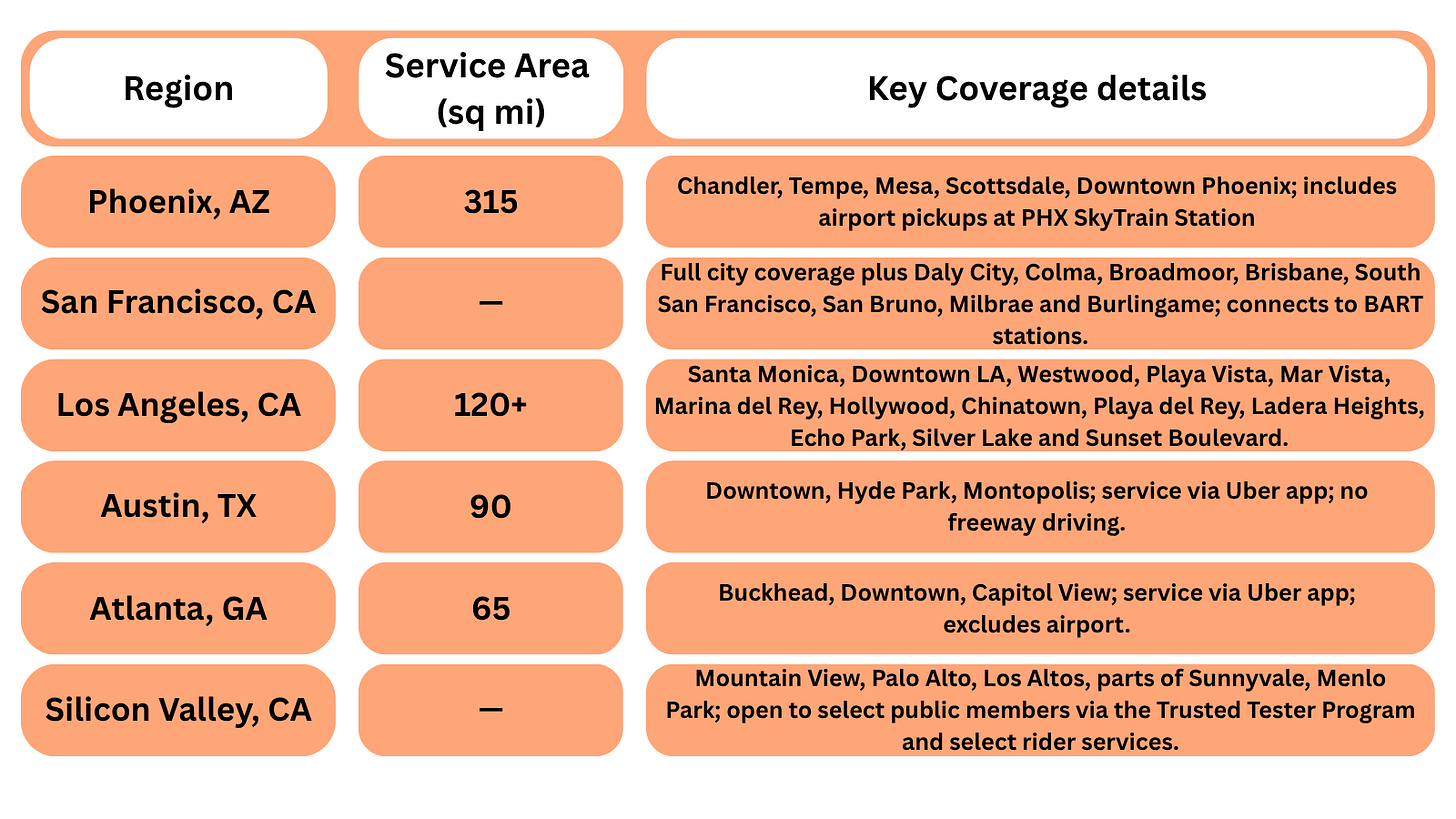 | Region | Service Area (sq mi) | Key Coverage details |
|---|---|---|
| Phoenix, AZ | 315 | Chandler, Tempe, Mesa, Scottsdale, Downtown Phoenix; includes airport pickups at PHX SkyTrain Station |
| San Francisco, CA | — | Full city coverage plus Daly City, Colma, Broadmoor, Brisbane, South San Francisco, San Bruno, Milbrae and Burlingame; connects to BART stations. |
| Los Angeles, CA | 120+ | Santa Monica, Downtown LA, Westwood, Playa Vista, Mar Vista, Marina del Rey, Hollywood, Chinatown, Playa del Rey, Ladera Heights, Echo Park, Silver Lake and Sunset Boulevard. |
| Austin, TX | 90 | Downtown, Hyde Park, Montopolis; service via Uber app; no freeway driving. |
| Atlanta, GA | 65 | Buckhead, Downtown, Capitol View; service via Uber app; excludes airport. |
| Silicon Valley, CA | — | Mountain View, Palo Alto, Los Altos, parts of Sunnyvale, Menlo Park; open to select public members via the Trusted Tester Program and select rider services. |